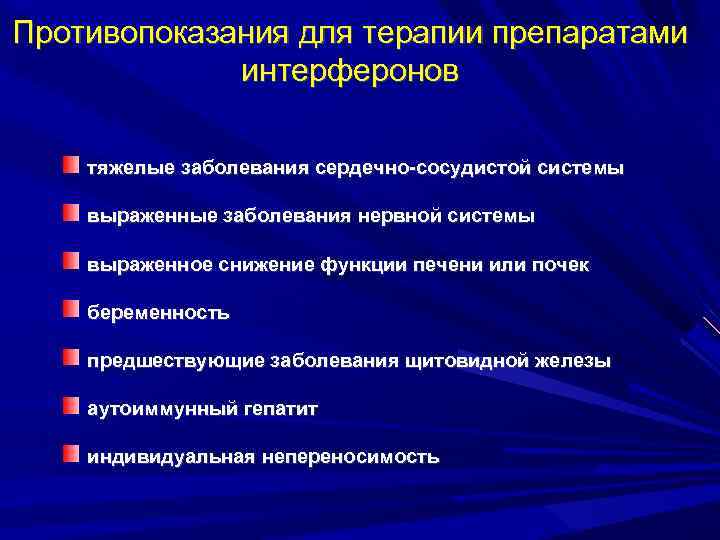 Противопоказания для терапии препаратами интерферонов

тяжелые заболевания сердечно-сосудистой системы

выраженные заболевания нервной системы

выраженное снижение функции печени или почек

беременность

предшествующие заболевания щитовидной железы

аутоиммунный гепатит

индивидуальная непереносимость